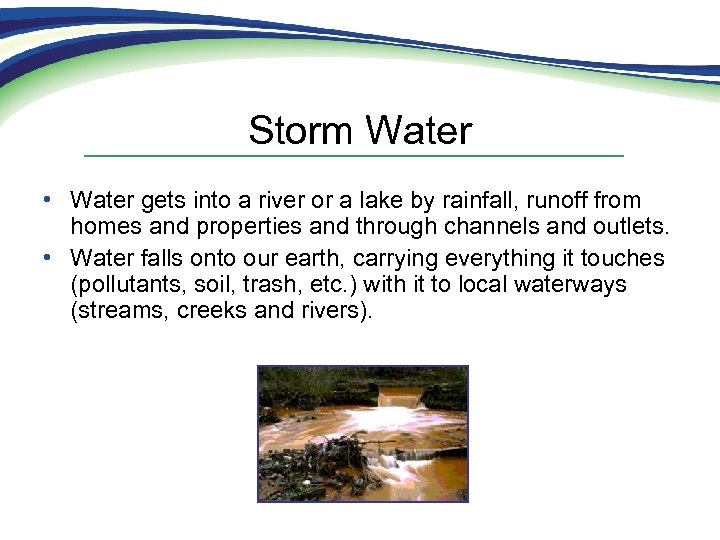 Storm Water

• Water gets into a river or a lake by rainfall, runoff from homes and properties and through channels and outlets.
• Water falls onto our earth, carrying everything it touches (pollutants, soil, trash, etc.) with it to local waterways (streams, creeks and rivers).